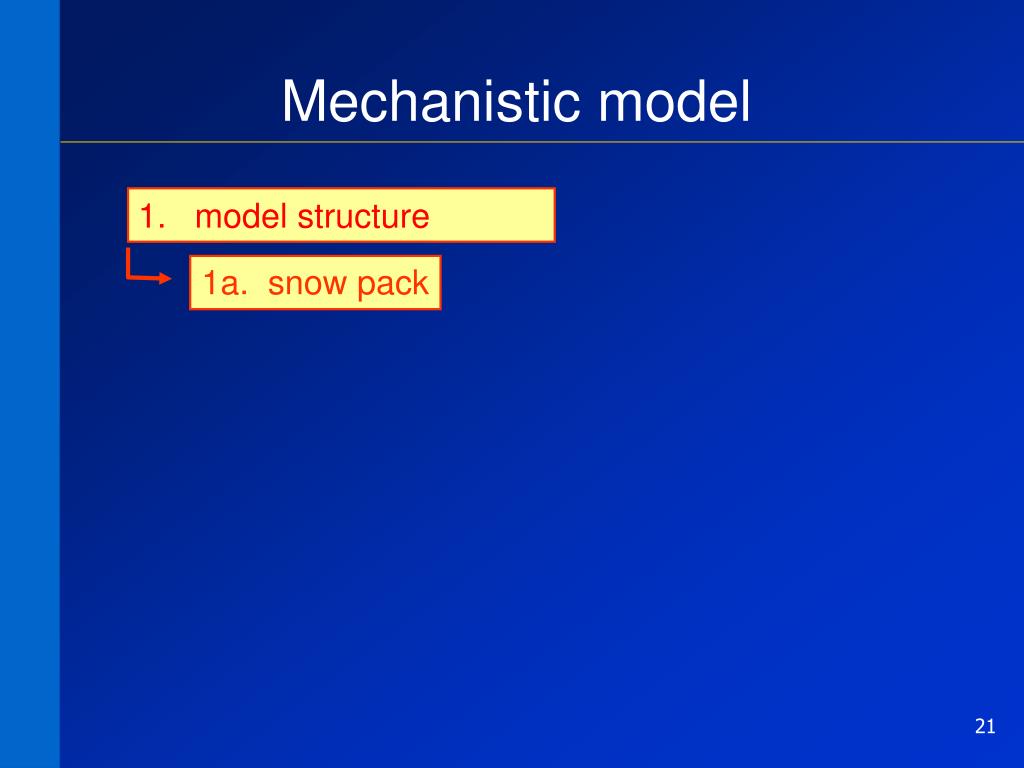 Mechanistic model

1. model structure

1a. snow pack

21